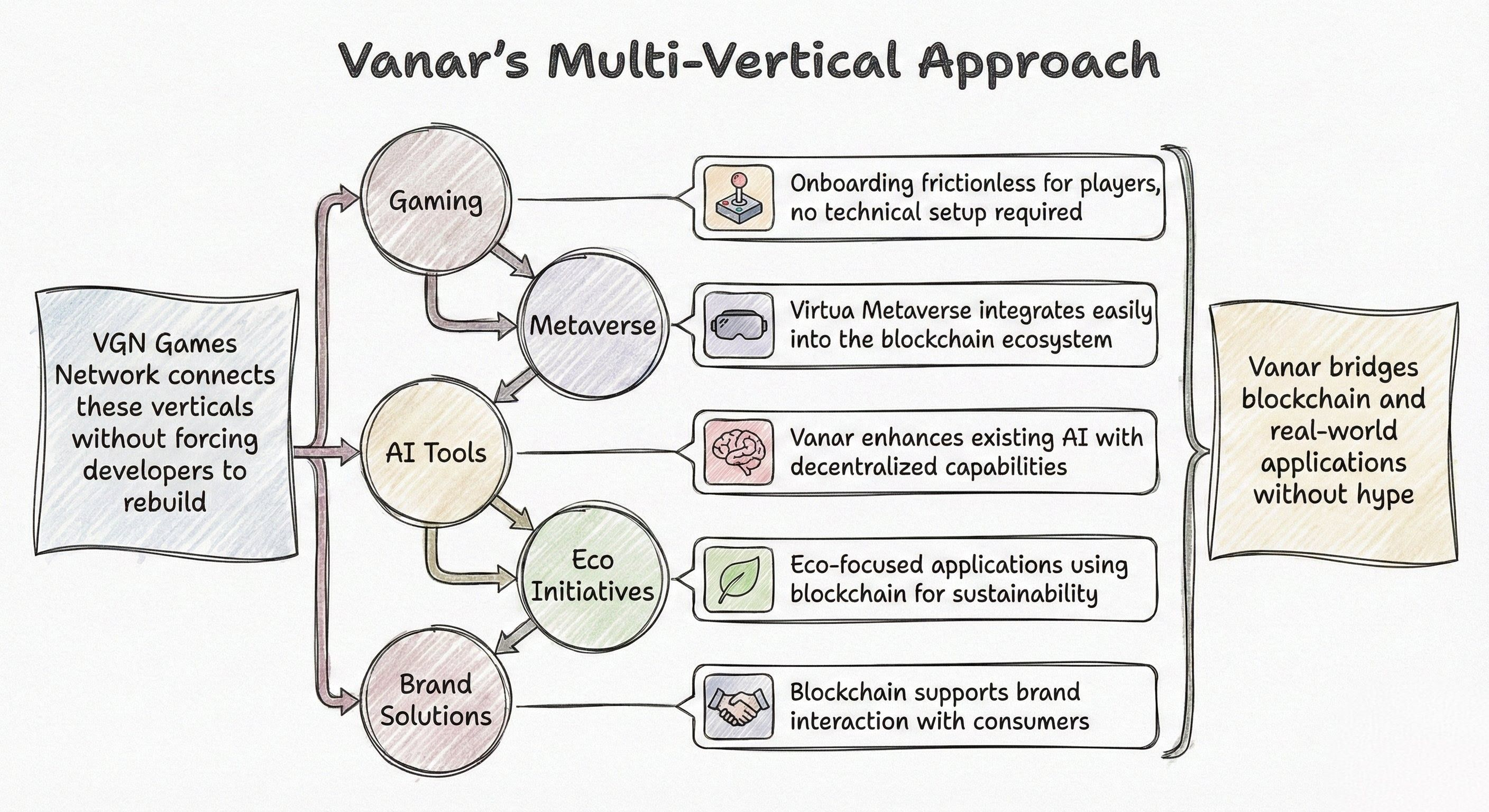 Vanar's Multi-Vertical Approach

VGN Games Network connects these verticals without forcing developers to rebuild

Gaming

Metaverse

AI Tools

Eco Initiatives

Brand Solutions

Onboarding frictionless for players, no technical setup required

Virtua Metaverse integrates easily into the blockchain ecosystem

Vanar enhances existing AI with decentralized capabilities

Eco-focused applications using blockchain for sustainability

Blockchain supports brand interaction with consumers

Vanar bridges blockchain and real-world applications without hype